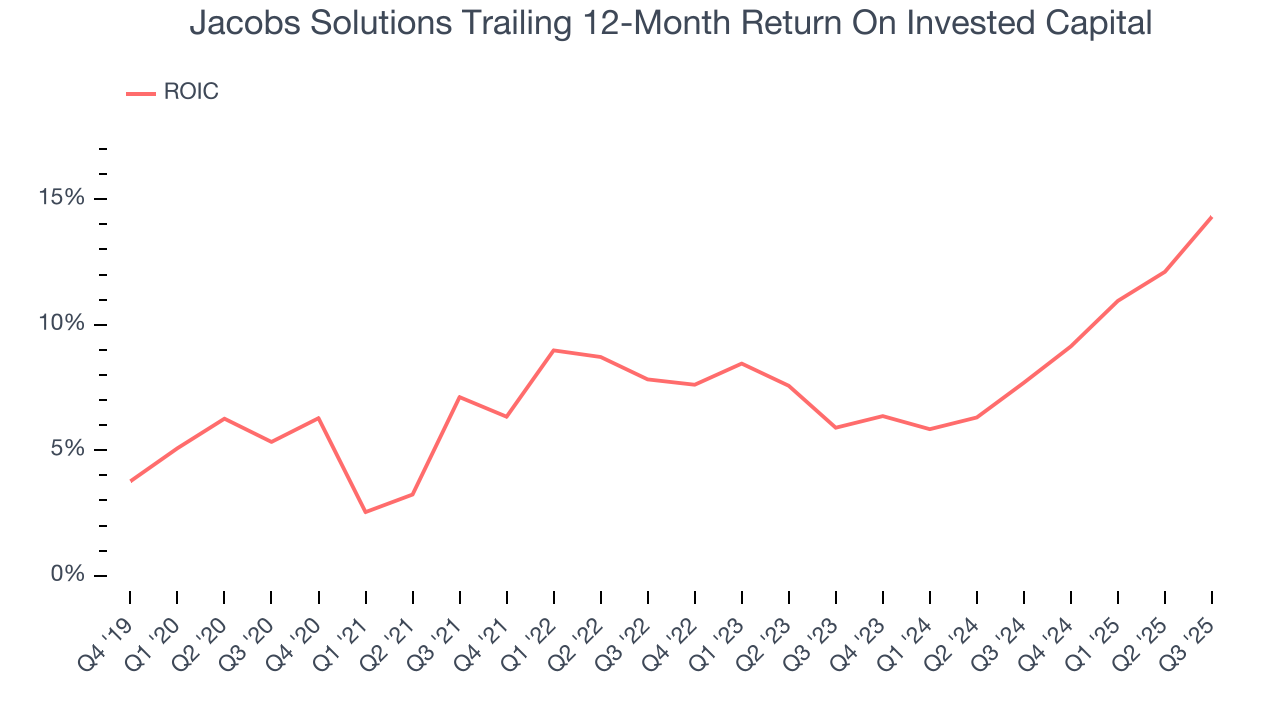 Jacobs Solutions Trailing 12-Month Return On Invested Capital

ROIC

15%
10%
5%
0%

Q4 '19
Q1 '20
Q2 '20
Q3 '20
Q4 '20
Q1 '21
Q2 '21
Q3 '21
Q4 '21
Q1 '22
Q2 '22
Q3 '22
Q4 '22
Q1 '23
Q2 '23
Q3 '23
Q4 '23
Q1 '24
Q2 '24
Q3 '24
Q4 '24
Q1 '25
Q2 '25
Q3 '25